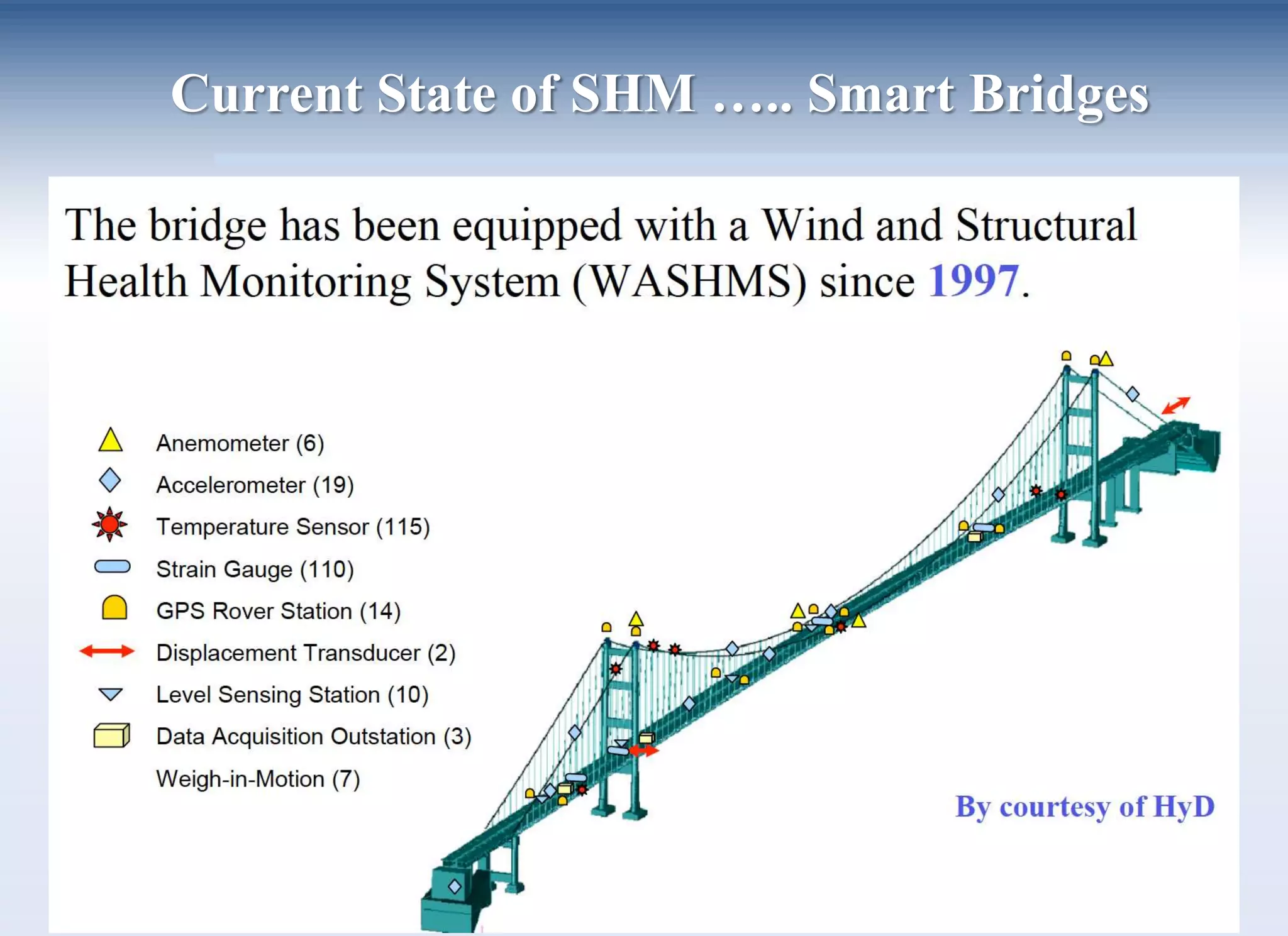 Current State of SHM ….. Smart Bridges

The bridge has been equipped with a Wind and Structural Health Monitoring System (WASHMS) since 1997.

Anemometer (6)
Accelerometer (19)
Temperature Sensor (115)
Strain Gauge (110)
GPS Rover Station (14)
Displacement Transducer (2)
Level Sensing Station (10)
Data Acquisition Outstation (3)
Weigh-in-Motion (7)

By courtesy of HyD